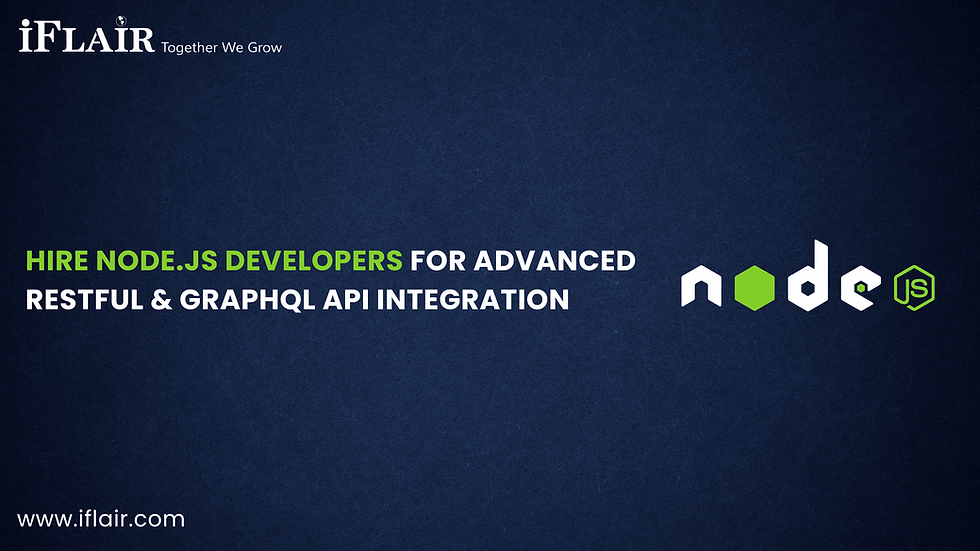 iFLAIR Together We Grow

HIRE NODE.JS DEVELOPERS FOR ADVANCED RESTFUL & GRAPHQL API INTEGRATION

node JS

www.iflair.com